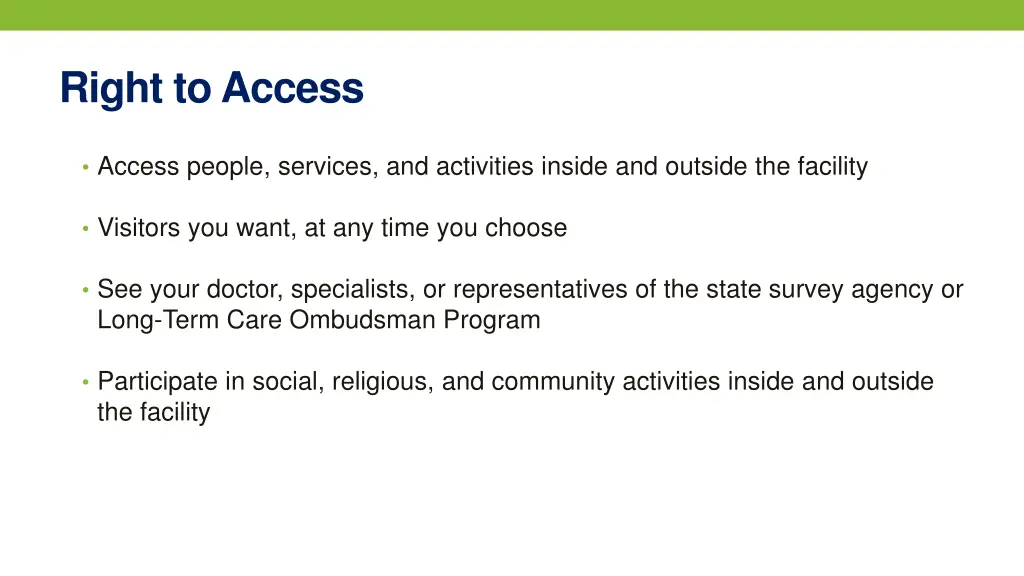 Right to Access

• Access people, services, and activities inside and outside the facility

• Visitors you want, at any time you choose

• See your doctor, specialists, or representatives of the state survey agency or Long-Term Care Ombudsman Program

• Participate in social, religious, and community activities inside and outside the facility